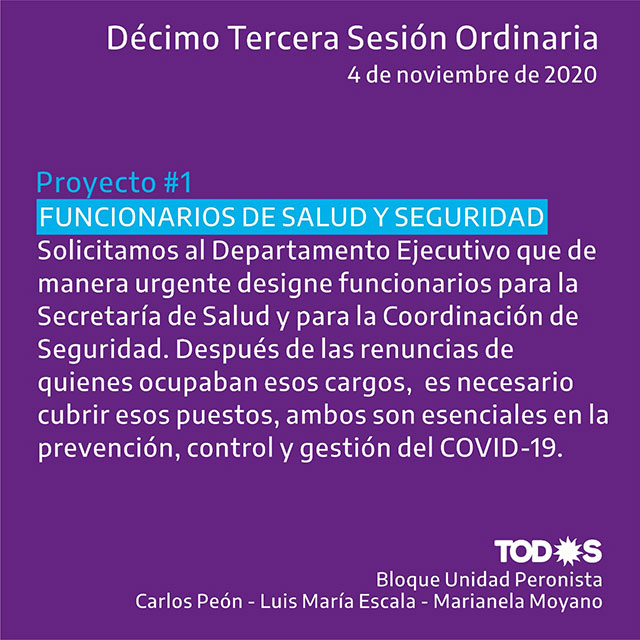 Décimo Tercera Sesión Ordinaria
4 de noviembre de 2020

Proyecto #1
FUNCIONARIOS DE SALUD Y SEGURIDAD
Solicitamos al Departamento Ejecutivo que de manera urgente designe funcionarios para la Secretaría de Salud y para la Coordinación de Seguridad. Después de las renuncias de quienes ocupaban esos cargos, es necesario cubrir esos puestos, ambos son esenciales en la prevención, control y gestión del COVID-19.

TODOS
Bloque Unidad Peronista
Carlos Peón - Luis María Escala - Marianela Moyano